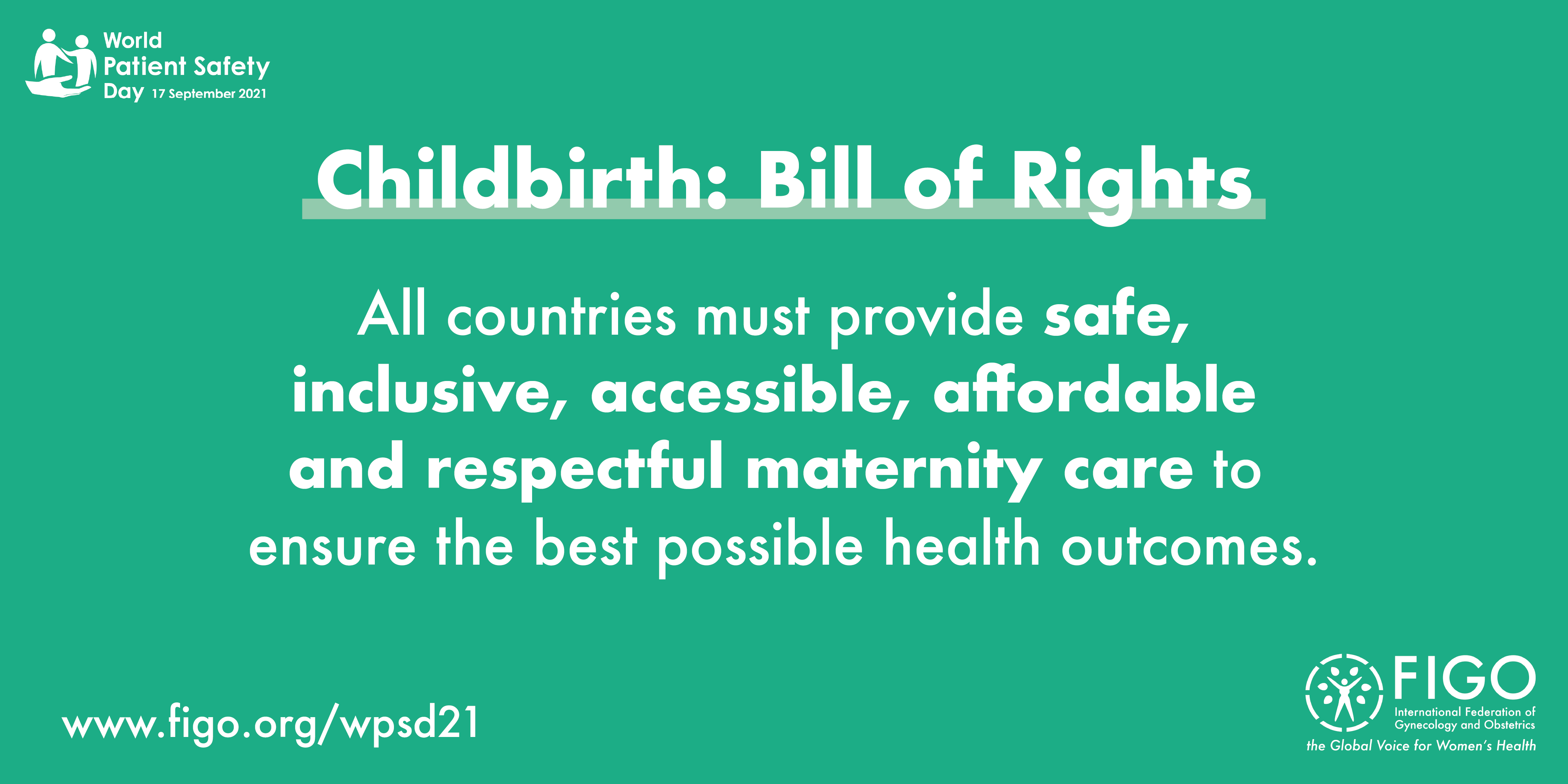 World Patient Safety Day 17 September 2021

Childbirth: Bill of Rights

All countries must provide safe, inclusive, accessible, affordable and respectful maternity care to ensure the best possible health outcomes.

www.figo.org/wpsd21

FIGO
International Federation of Gynecology and Obstetrics
the Global Voice for Women's Health